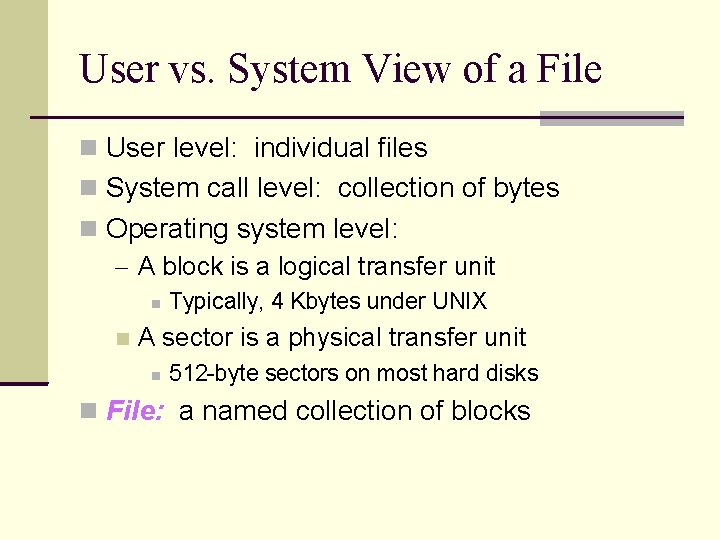 User vs. System View of a File

User level: individual files
System call level: collection of bytes
Operating system level:
– A block is a logical transfer unit
Typically, 4 Kbytes under UNIX
A sector is a physical transfer unit
512-byte sectors on most hard disks
File: a named collection of blocks